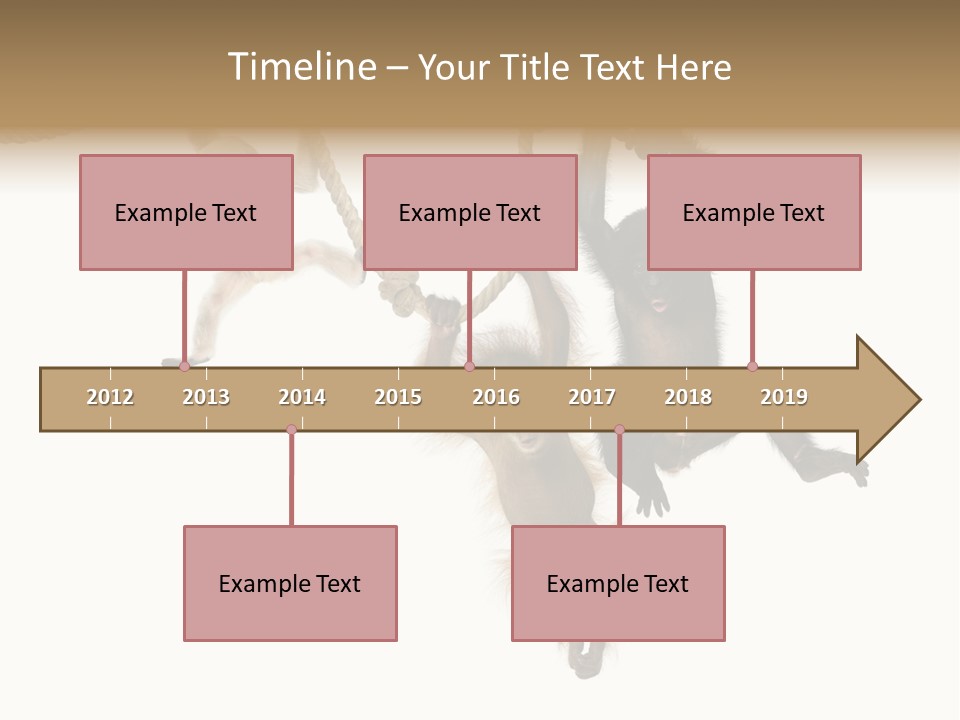 Timeline – Your Title Text Here

Example Text

Example Text

Example Text

2012 2013 2014 2015 2016 2017 2018 2019

Example Text

Example Text